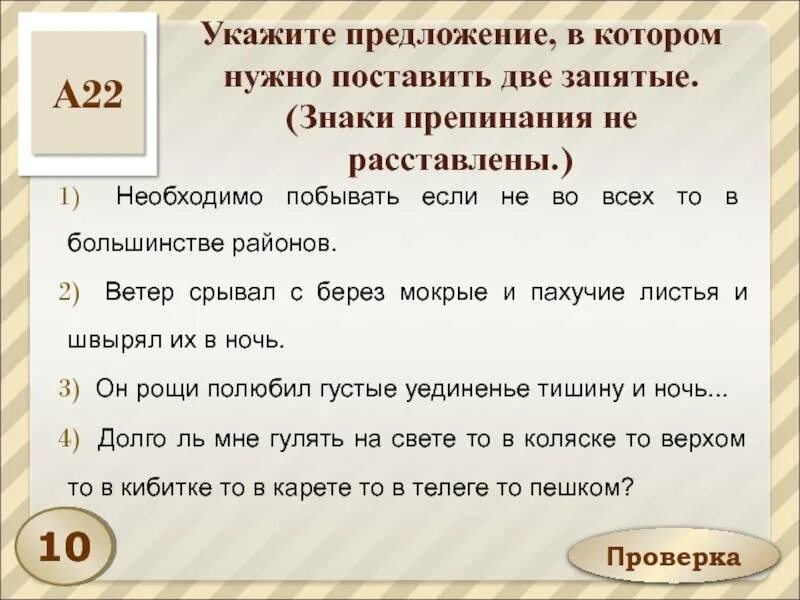 A22

Укажите предложение, в котором нужно поставить две запятые. (Знаки препинания не расставлены.)

1) Необходимо побывать если не во всех то в большинстве районов.

2) Ветер срывал с берез мокрые и пахучие листья и швырял их в ночь.

3) Он рощи полюбил густые уединенье тишину и ночь...

4) Долго ль мне гулять на свете то в коляске то верхом то в кибитке то в карете то в телеге то пешком?

10

Проверка